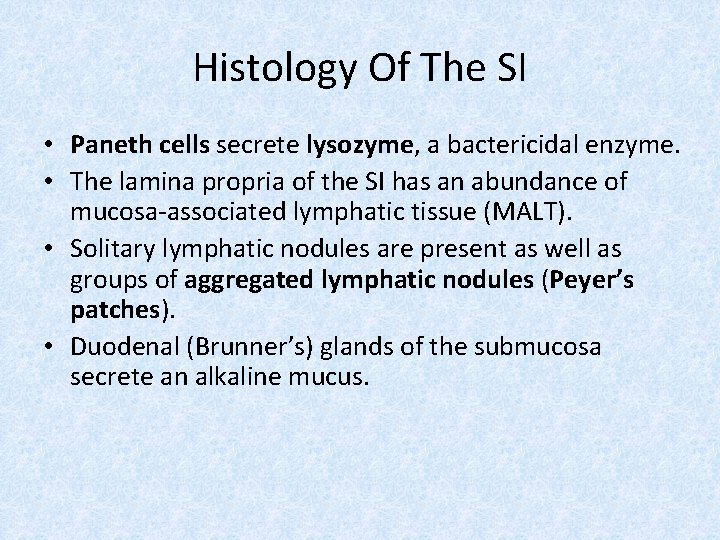 Histology Of The SI

• Paneth cells secrete lysozyme, a bactericidal enzyme.
• The lamina propria of the SI has an abundance of mucosa-associated lymphatic tissue (MALT).
• Solitary lymphatic nodules are present as well as groups of aggregated lymphatic nodules (Peyer's patches).
• Duodenal (Brunner's) glands of the submucosa secrete an alkaline mucus.